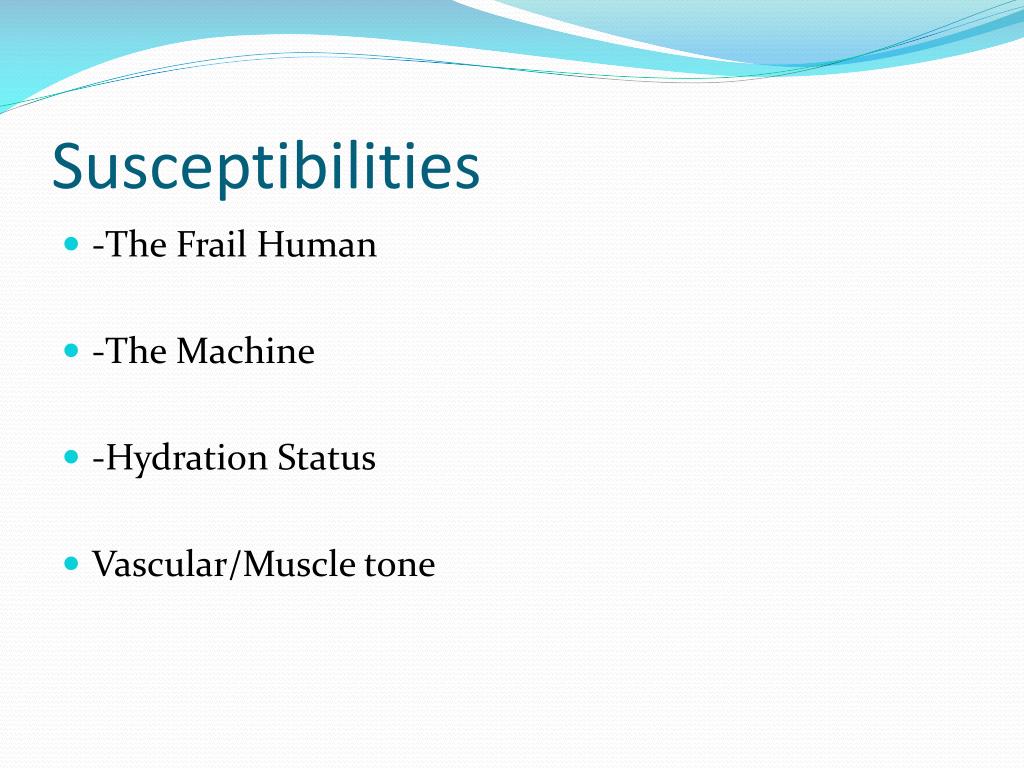 Susceptibilities

- -The Frail Human
- -The Machine
- -Hydration Status
- Vascular/Muscle tone